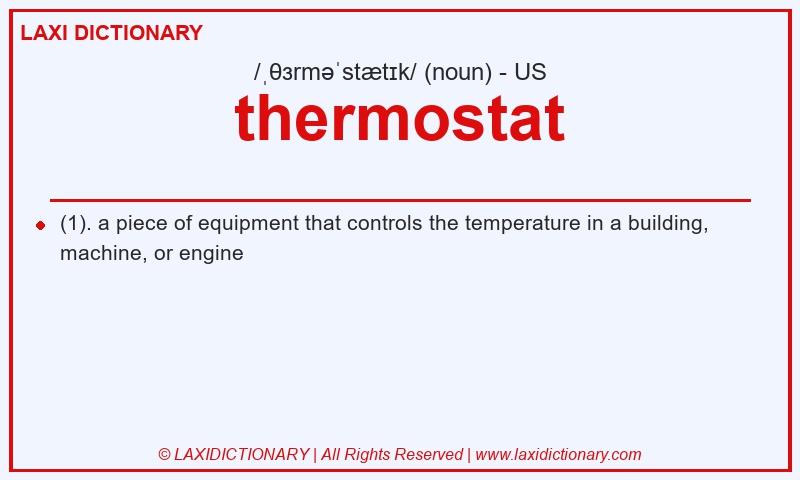 LAXI DICTIONARY

/ˌθɜrməˈstætɪk/ (noun) - US

thermostat

(1). a piece of equipment that controls the temperature in a building, machine, or engine

© LAXIDICTIONARY | All Rights Reserved | www.laxidictionary.com